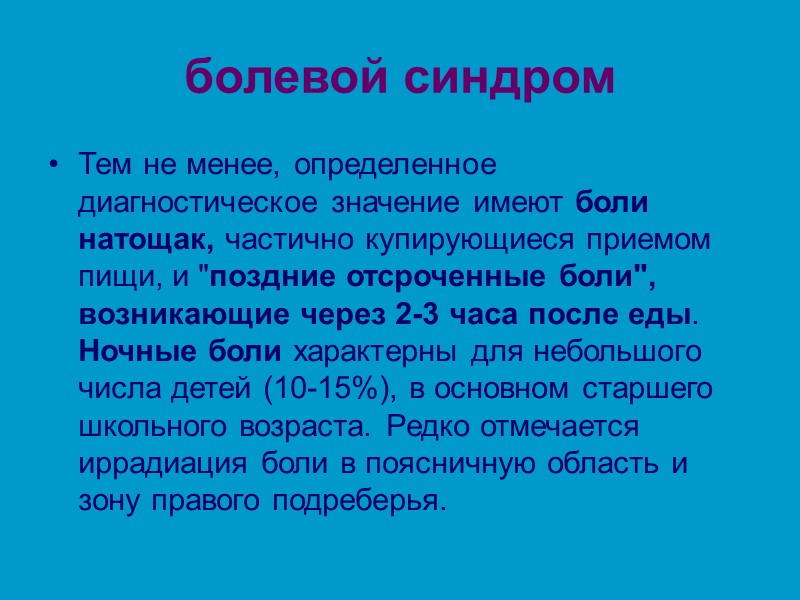 болевой синдром

• Тем не менее, определенное диагностическое значение имеют боли натощак, частично купирующиеся приемом пищи, и "поздние отсроченные боли", возникающие через 2-3 часа после еды. Ночные боли характерны для небольшого числа детей (10-15%), в основном старшего школьного возраста. Редко отмечается иррадиация боли в поясничную область и зону правого подреберья.